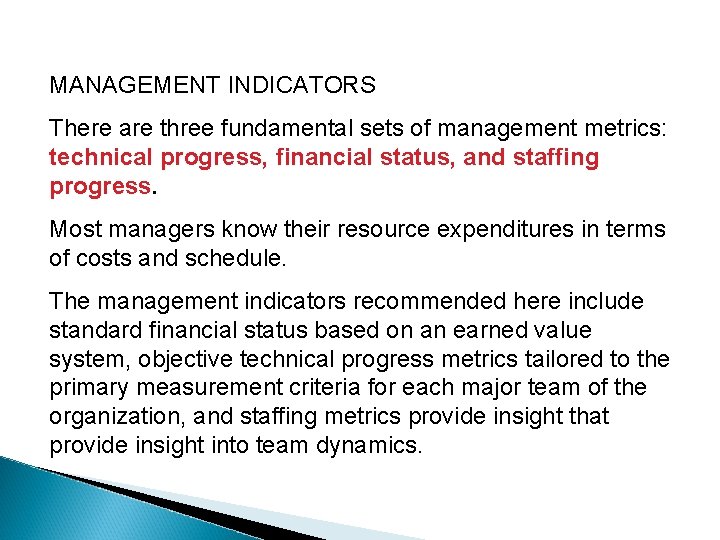 MANAGEMENT INDICATORS

There are three fundamental sets of management metrics: technical progress, financial status, and staffing progress.

Most managers know their resource expenditures in terms of costs and schedule.

The management indicators recommended here include standard financial status based on an earned value system, objective technical progress metrics tailored to the primary measurement criteria for each major team of the organization, and staffing metrics provide insight that provide insight into team dynamics.